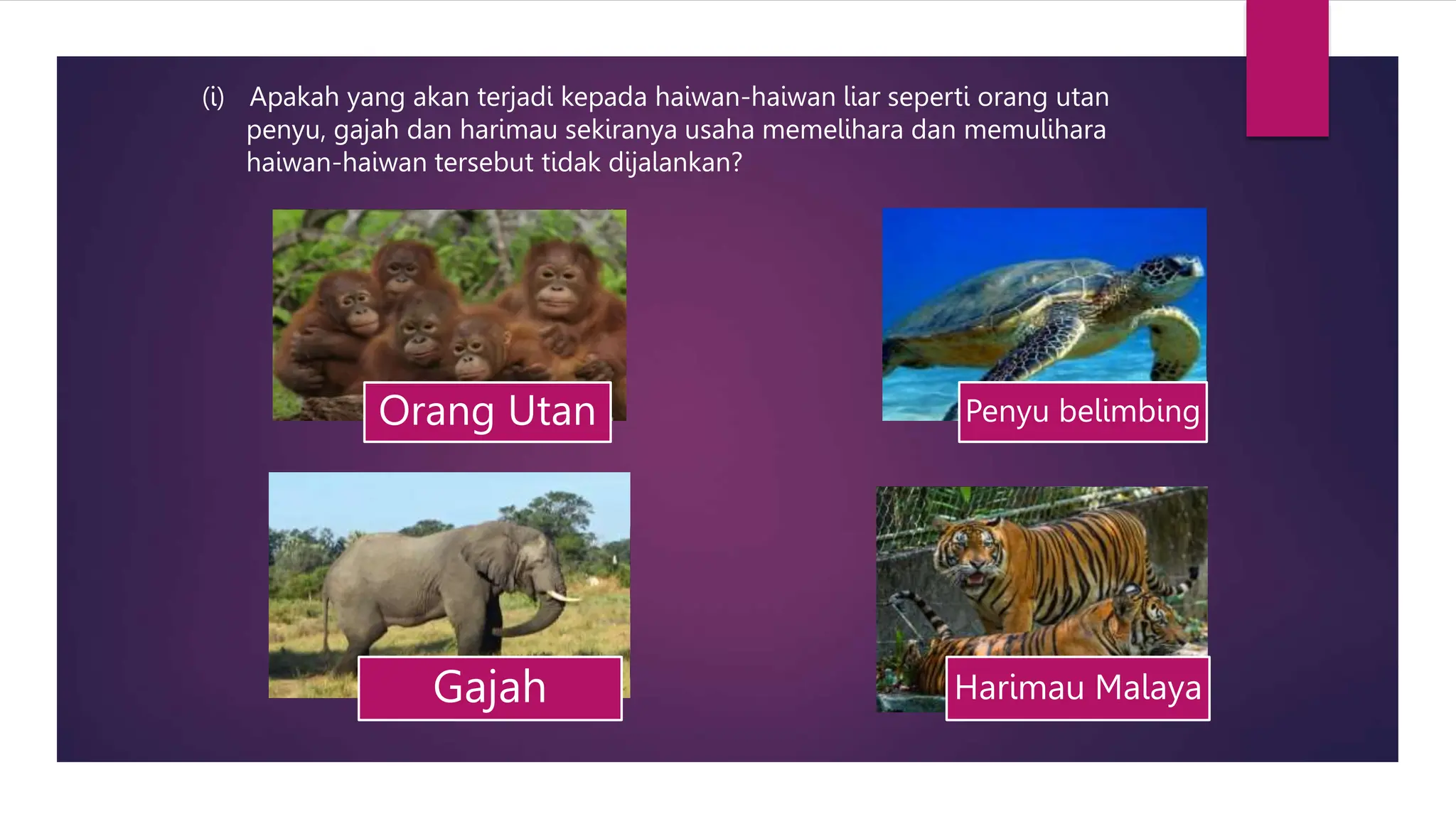 (i) Apakah yang akan terjadi kepada haiwan-haiwan liar seperti orang utan penyu, gajah dan harimau sekiranya usaha memelihara dan memulihara haiwan-haiwan tersebut tidak dijalankan?

Orang Utan

Penyu belimbing

Gajah

Harimau Malaya